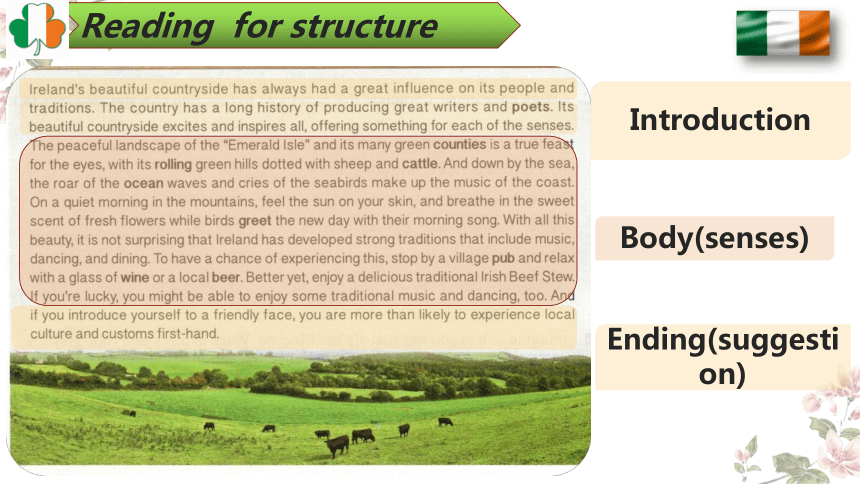 Reading for structure

Ireland's beautiful countryside has always had a great influence on its people and traditions. The country has a long history of producing great writers and poets. Its beautiful countryside excites and inspires all, offering something for each of the senses. The peaceful landscape of the "Emerald Isle" and its many green counties is a true feast for the eyes, with its rolling green hills dotted with sheep and cattle. And down by the sea, the roar of the ocean waves and cries of the seabirds make up the music of the coast. On a quiet morning in the mountains, feel the sun on your skin, and breathe in the sweet scent of fresh flowers while birds greet the new day with their morning song. With all this beauty, it is not surprising that Ireland has developed strong traditions that include music, dancing, and dining. To have a chance of experiencing this, stop by a village pub and relax with a glass of wine or a local beer. Better yet, enjoy a delicious traditional Irish Beef Stew. If you're lucky, you might be able to enjoy some traditional music and dancing, too. And if you introduce yourself to a friendly face, you are more than likely to experience local culture and customs first-hand.

Introduction

Body(senses)

Ending(suggestion)